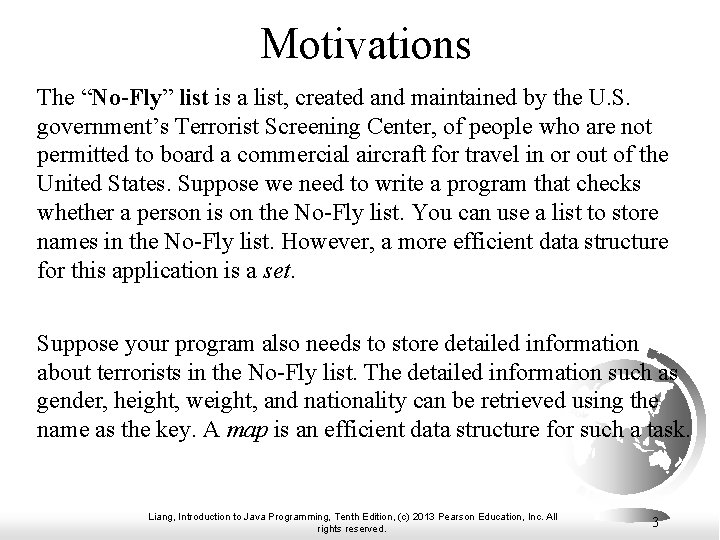 Motivations

The “No-Fly” list is a list, created and maintained by the U.S. government’s Terrorist Screening Center, of people who are not permitted to board a commercial aircraft for travel in or out of the United States. Suppose we need to write a program that checks whether a person is on the No-Fly list. You can use a list to store names in the No-Fly list. However, a more efficient data structure for this application is a set.

Suppose your program also needs to store detailed information about terrorists in the No-Fly list. The detailed information such as gender, height, weight, and nationality can be retrieved using the name as the key. A map is an efficient data structure for such a task.

Liang, Introduction to Java Programming, Tenth Edition, (c) 2013 Pearson Education, Inc. All rights reserved.

3